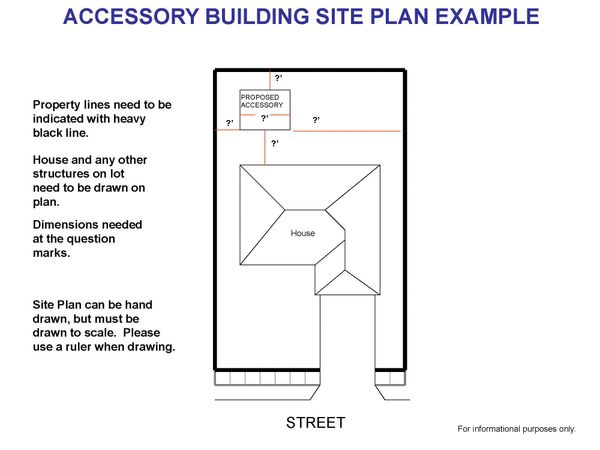 ACCESSORY BUILDING SITE PLAN EXAMPLE

Property lines need to be indicated with heavy black line.

House and any other structures on lot need to be drawn on plan.

Dimensions needed at the question marks.

Site Plan can be hand drawn, but must be drawn to scale. Please use a ruler when drawing.

?'

PROPOSED ACCESSORY

?'

?'

?'

?'

House

STREET

For informational purposes only.